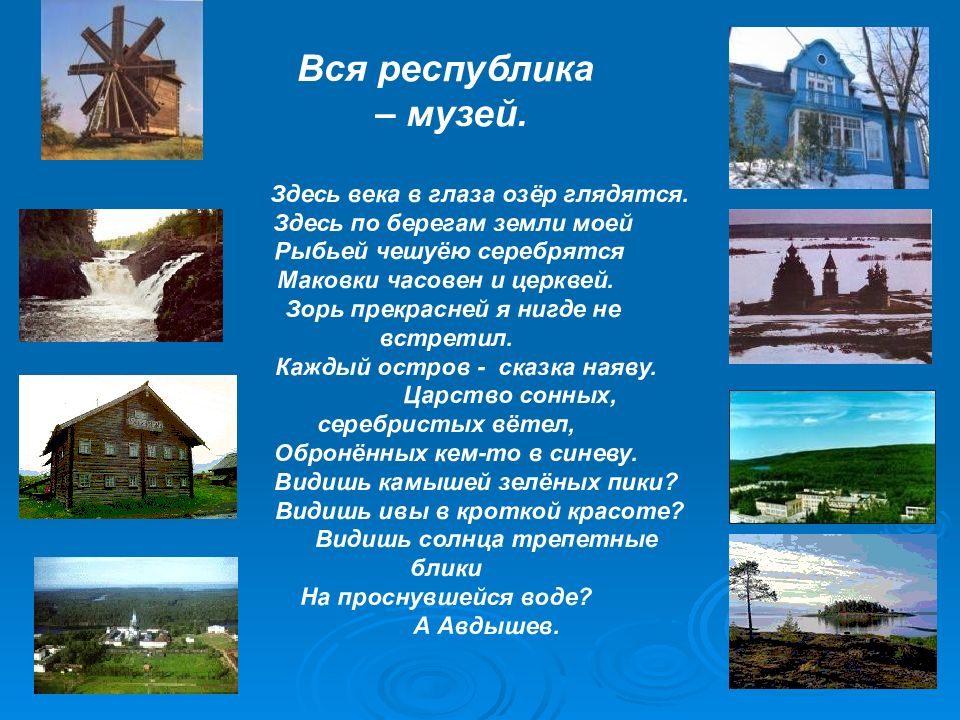 Вся республика
– музей.

Здесь века в глаза озёр глядятся.
Здесь по берегам земли моей
Рыбьей чешуёю серебрятся
Маковки часовен и церквей.
Зорь прекрасней я нигде не встретил.
Каждый остров - сказка наяву.
Царство сонных, серебристых вётел,
Обронённых кем-то в синеву.
Видишь камышей зелёных пики?
Видишь ивы в кроткой красоте?
Видишь солнца трепетные блики
На проснувшейся воде?
А Авдышев.